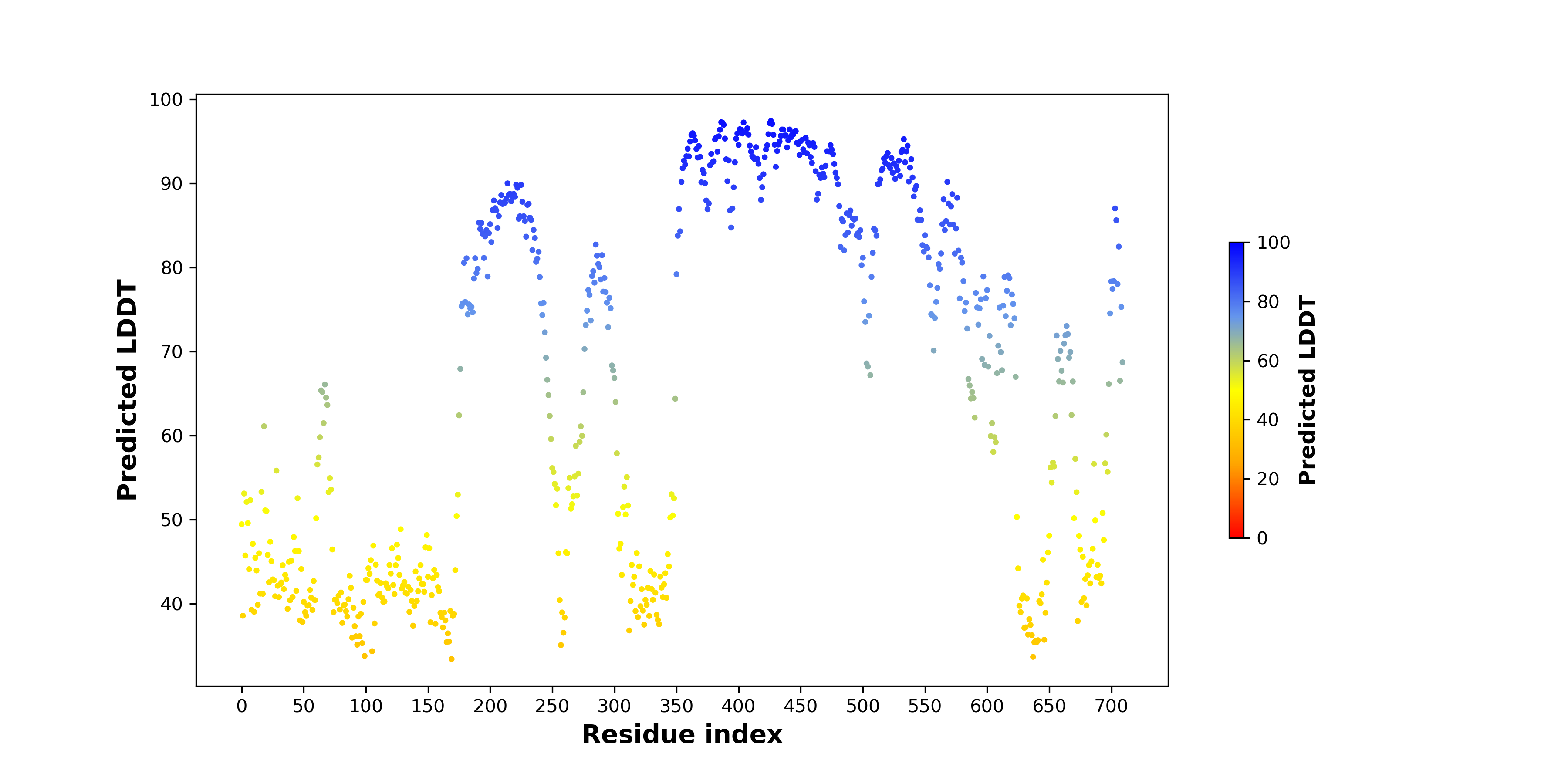 Predicted LDDT

100
90
80
70
60
50
40

0 50 100 150 200 250 300 350 400 450 500 550 600 650 700

Residue index

100
80
60
40
20
0

Predicted LDDT